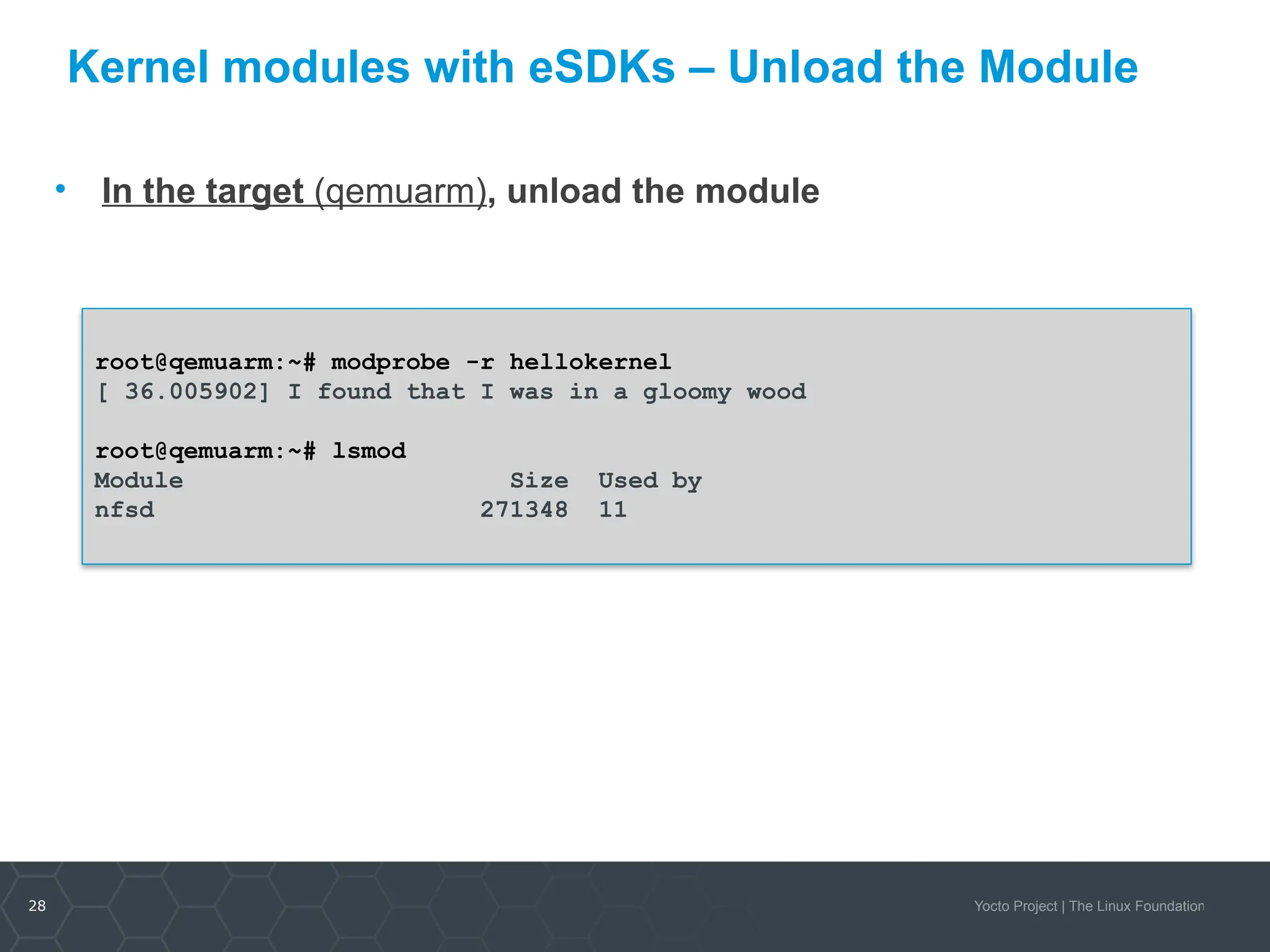 Kernel modules with eSDKs – Unload the Module

• In the target (qemuarm), unload the module

root@qemuarm:~# modprobe -r hellokernel
[ 36.005902] I found that I was in a gloomy wood

root@qemuarm:~# lsmod
Module Size Used by
nfsd 271348 11

28

Yocto Project | The Linux Foundation